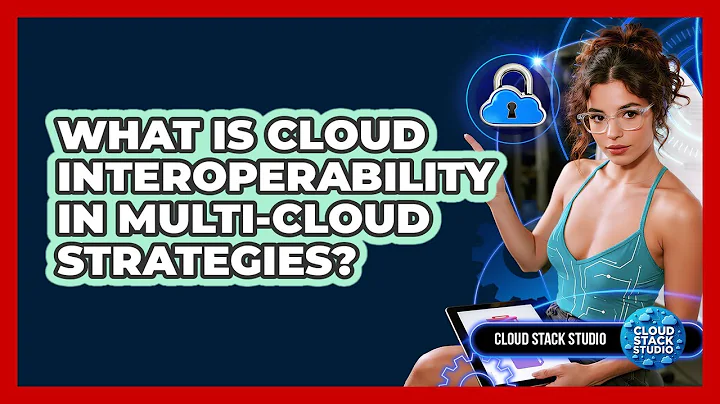 WHAT IS CLOUD INTEROPERABILITY IN MULTI-CLOUD STRATEGIES?

CLOUD STACK STUDIO

CLOUD STACK STUDIO